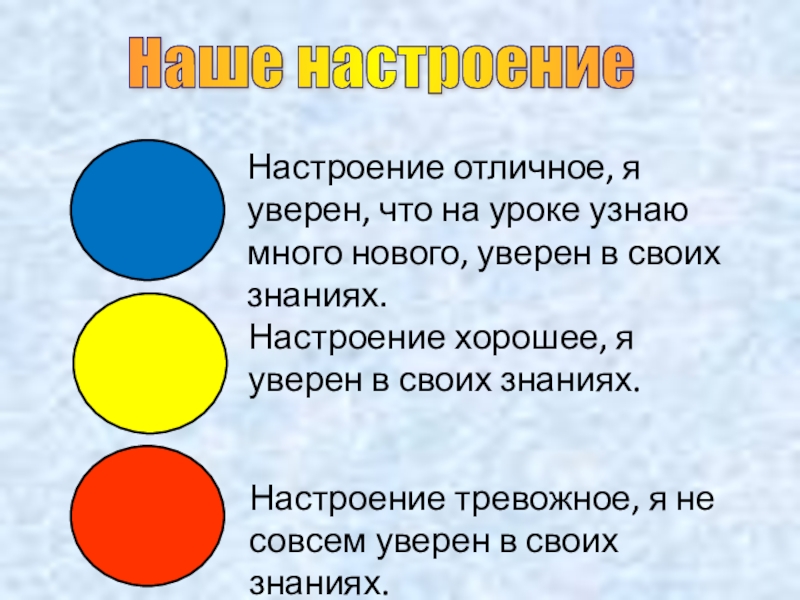 Наше настроение

Настроение отличное, я уверен, что на уроке узнаю много нового, уверен в своих знаниях.

Настроение хорошее, я уверен в своих знаниях.

Настроение тревожное, я не совсем уверен в своих знаниях.